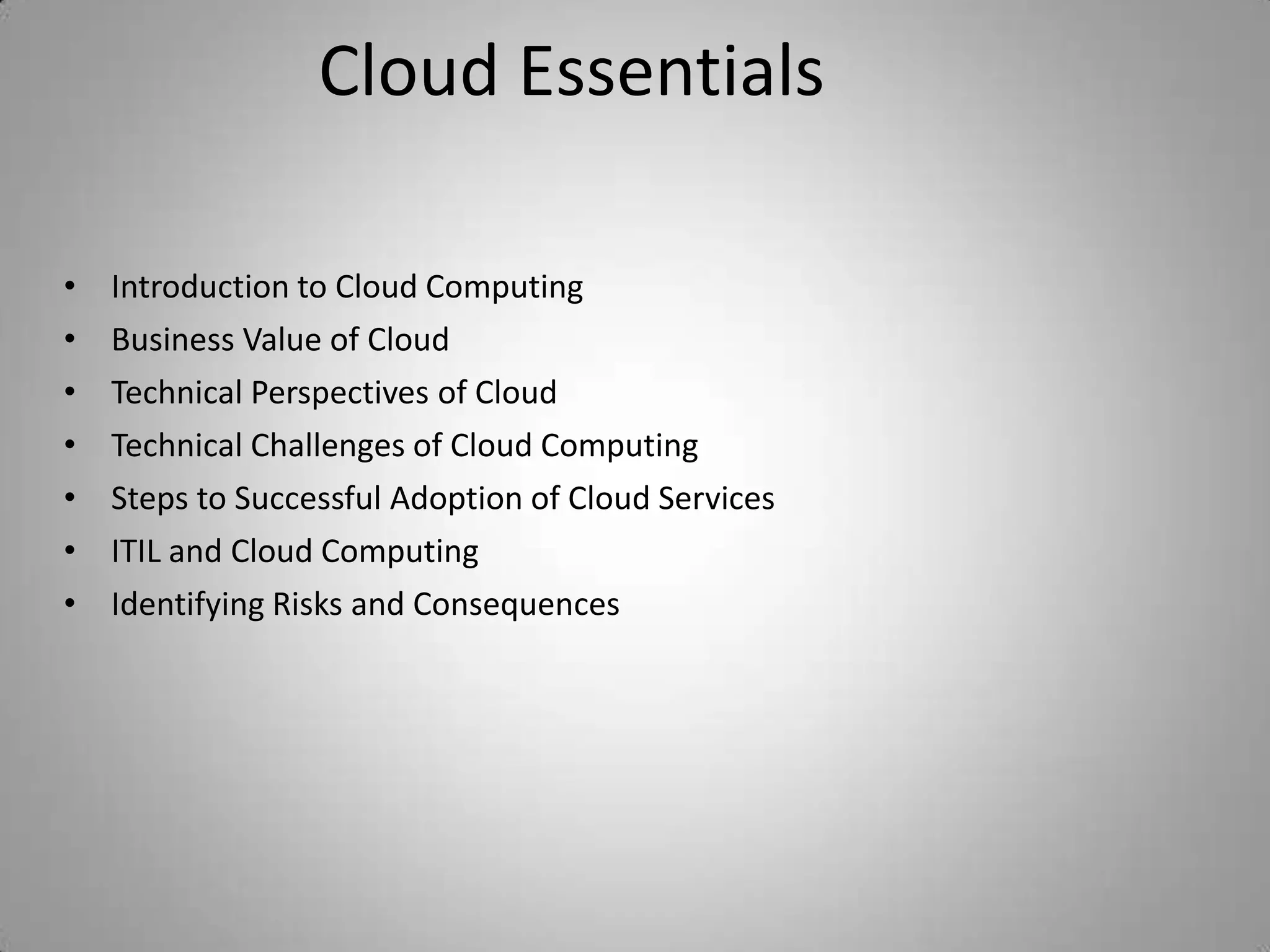 Cloud Essentials

• Introduction to Cloud Computing
• Business Value of Cloud
• Technical Perspectives of Cloud
• Technical Challenges of Cloud Computing
• Steps to Successful Adoption of Cloud Services
• ITIL and Cloud Computing
• Identifying Risks and Consequences